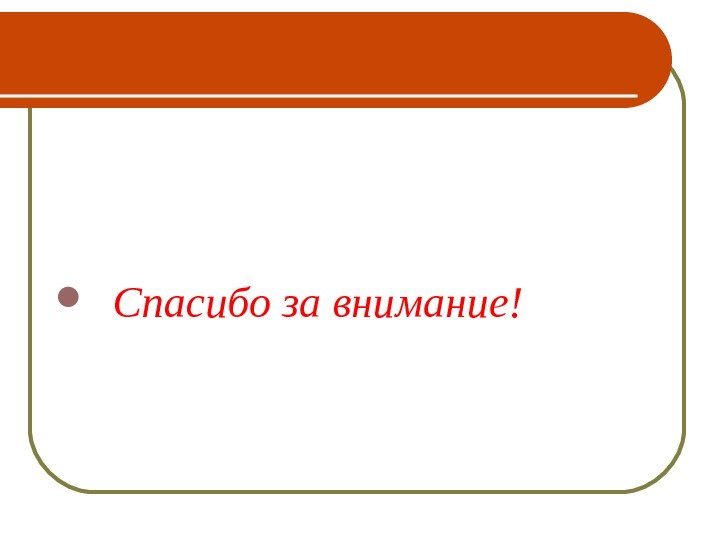 Спасибо за внимание!